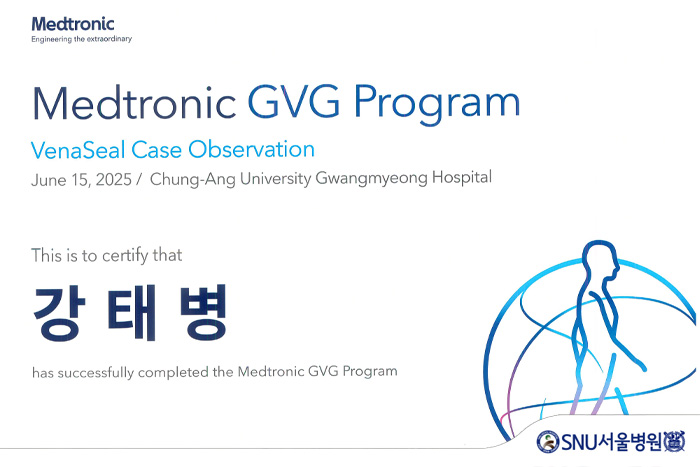 Medtronic
Engineering the extraordinary

Medtronic GVG Program

VenaSeal Case Observation

June 15, 2025 / Chung-Ang University Gwangmyeong Hospital

This is to certify that

강 태 병

has successfully completed the Medtronic GVG Program

SNU서울병원